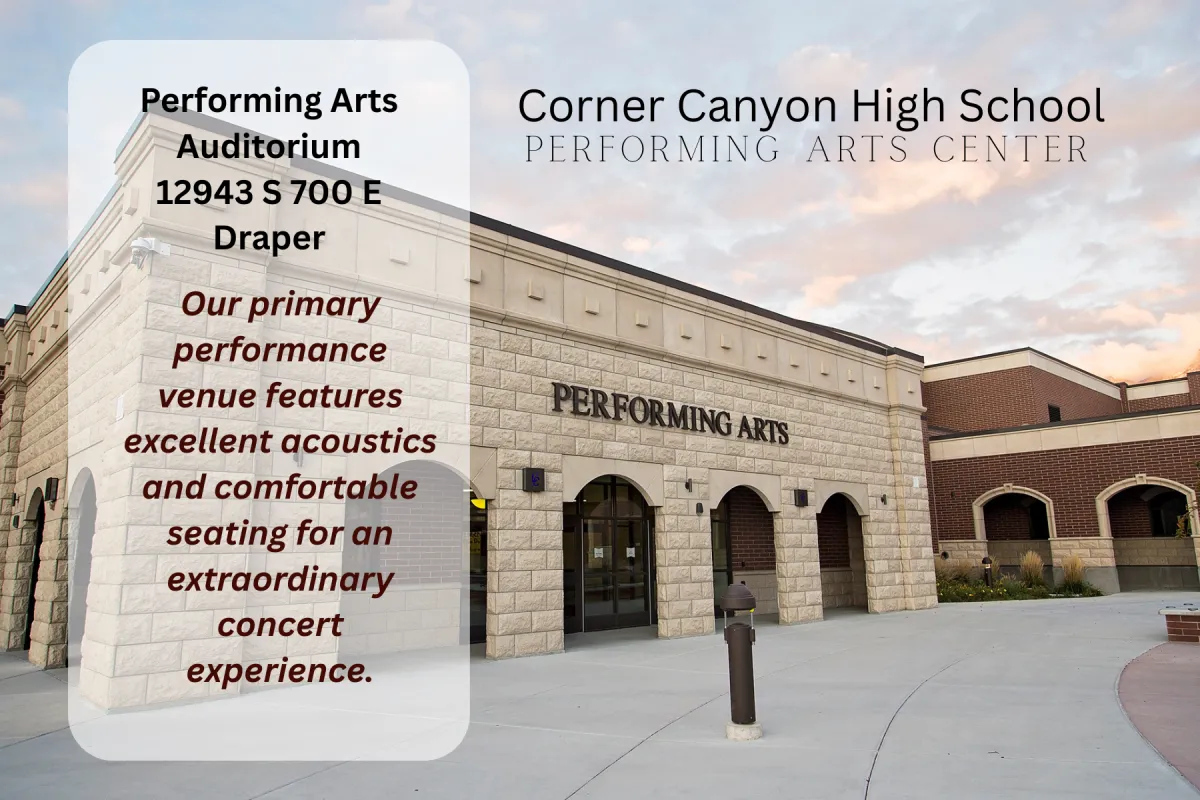 Performing Arts Auditorium
12943 S 700 E
Draper

Our primary performance venue features excellent acoustics and comfortable seating for an extraordinary concert experience.

Corner Canyon High School
PERFORMING ARTS CENTER

PERFORMING ARTS